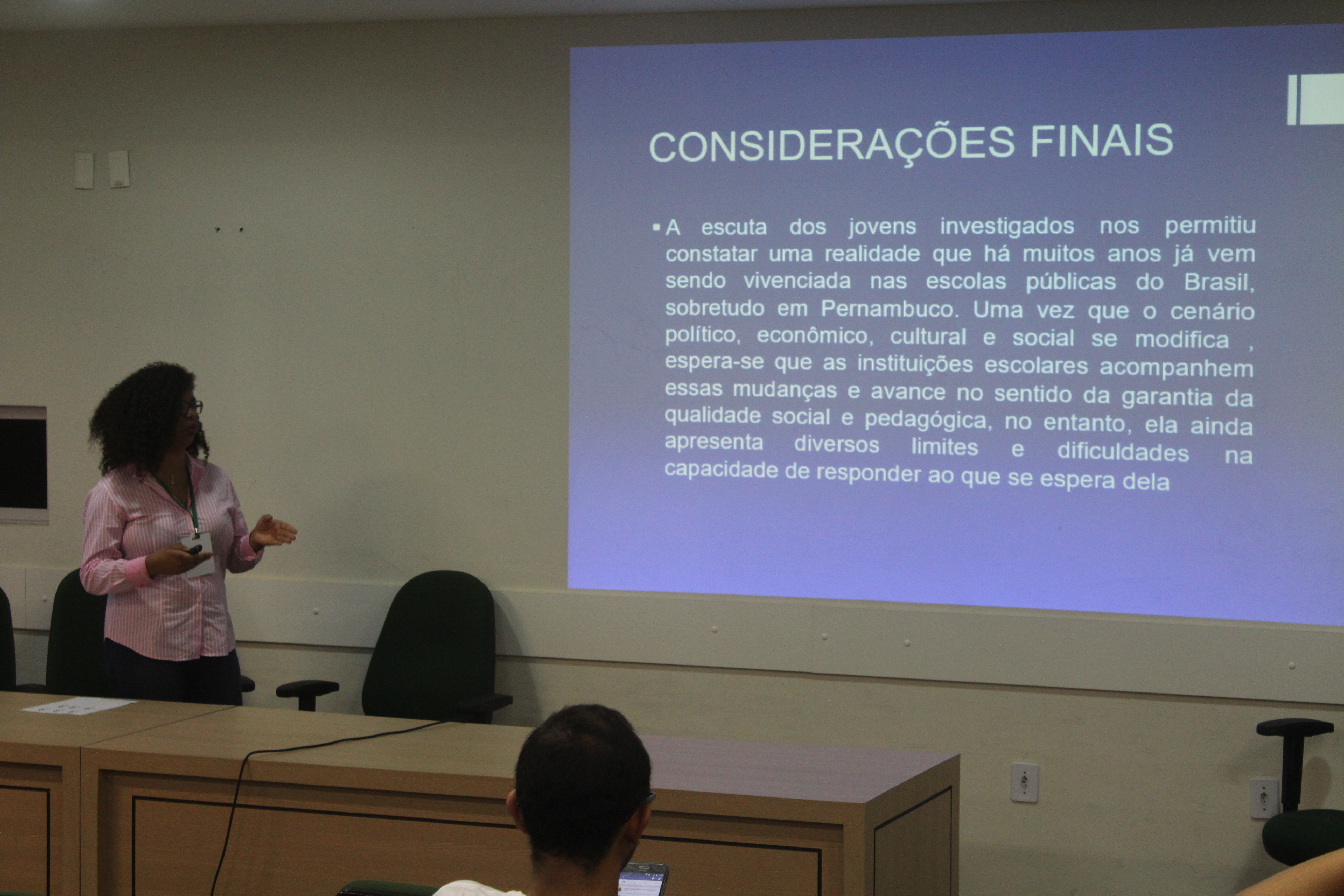 CONSIDERAÇÕES FINAIS

▪ A escuta dos jovens investigados nos permitiu constatar uma realidade que há muitos anos já vem sendo vivenciada nas escolas públicas do Brasil, sobretudo em Pernambuco. Uma vez que o cenário político, econômico, cultural e social se modifica , espera-se que as instituições escolares acompanhem essas mudanças e avance no sentido da garantia da qualidade social e pedagógica, no entanto, ela ainda apresenta diversos limites e dificuldades na capacidade de responder ao que se espera dela